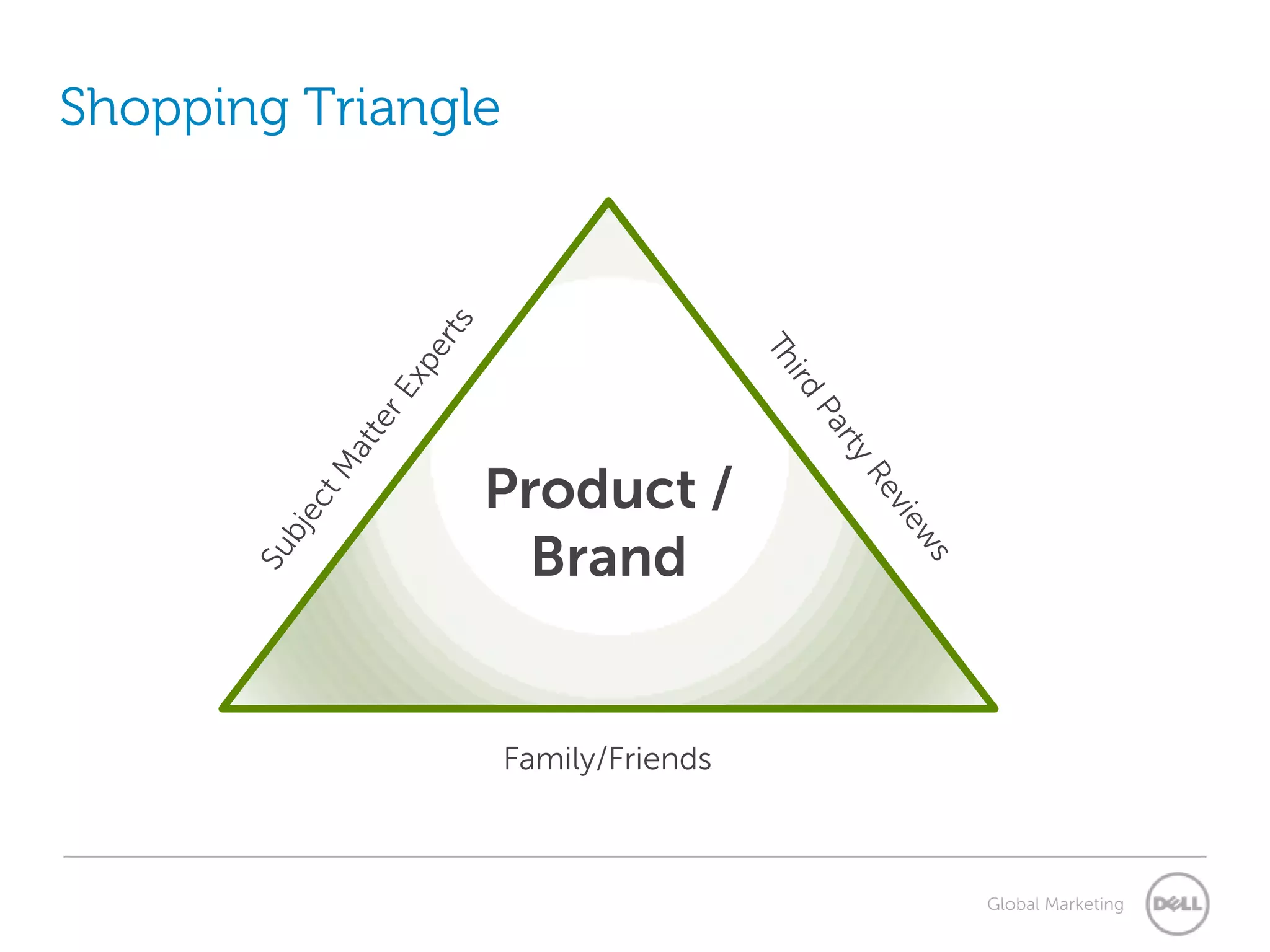 Shopping Triangle

Subject Matter Experts

Third Party Reviews

Product / Brand

Family/Friends

Global Marketing

DELL